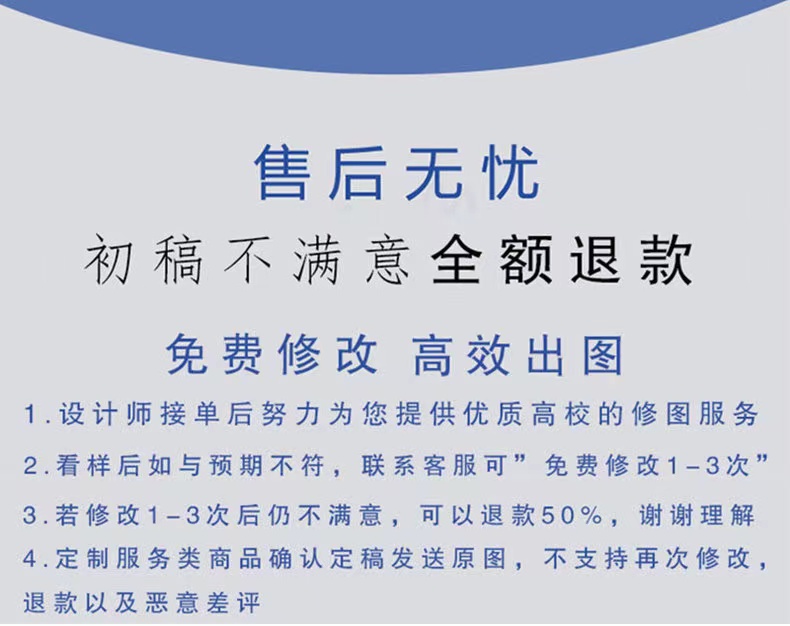 售后无忧

初稿不满意 全额退款

免费修改 高效出图

1.设计师接单后努力为您提供优质高校的修图服务

2.看样后如与预期不符，联系客服可”免费修改1-3次”

3.若修改1-3次后仍不满意，可以退款50%，谢谢理解

4.定制服务类商品确认定稿发送原图，不支持再次修改，退款以及恶意差评